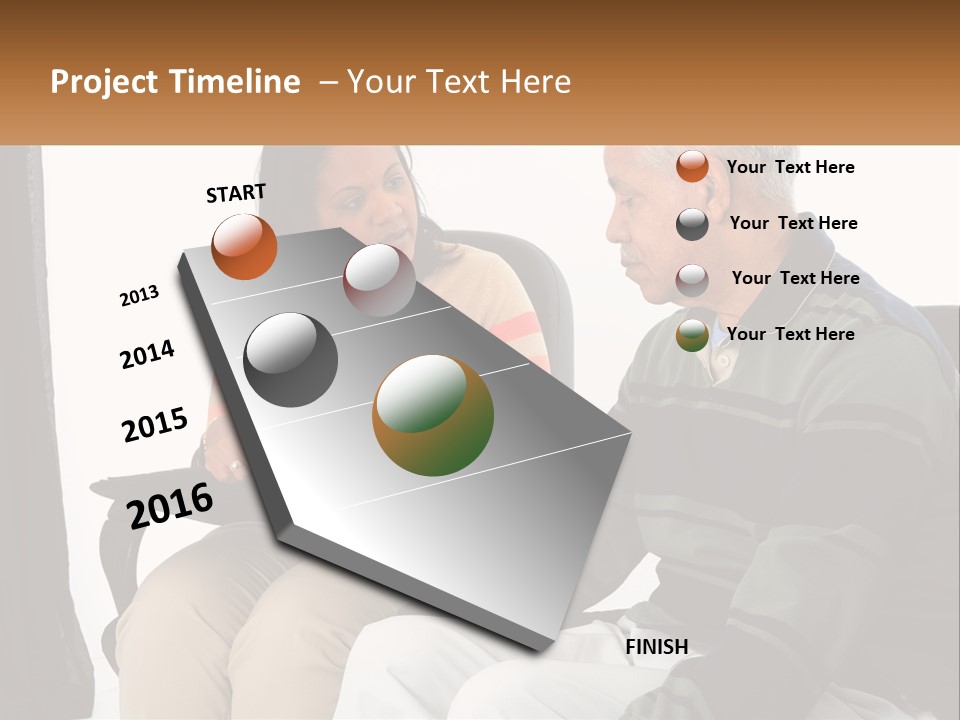 Project Timeline – Your Text Here

START

2013

2014

2015

2016

FINISH

Your Text Here

Your Text Here

Your Text Here

Your Text Here